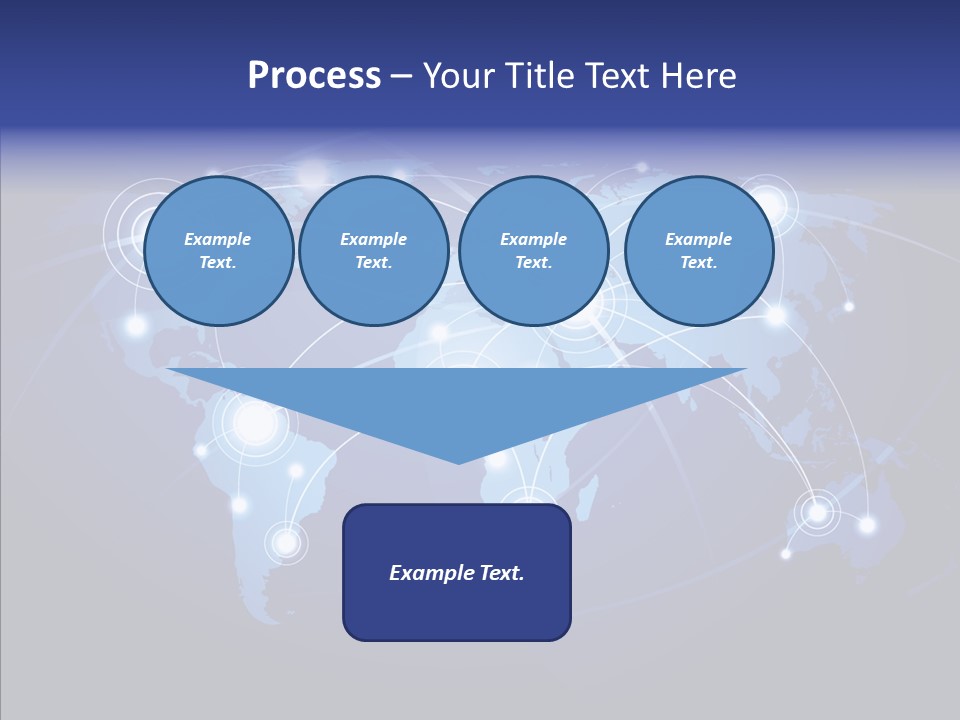 Process – Your Title Text Here

Example Text.

Example Text.

Example Text.

Example Text.

Example Text.